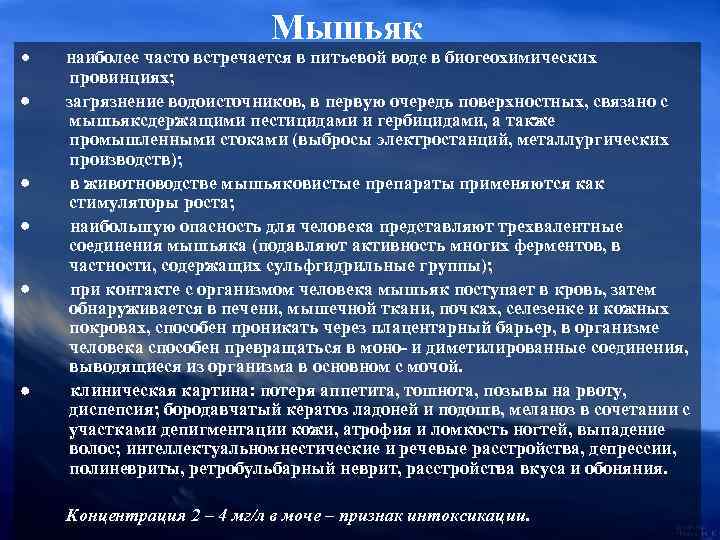 Мышьяк

• наиболее часто встречается в питьевой воде в биогеохимических провинциях;

• загрязнение водоисточников, в первую очередь поверхностных, связано с мышьяксдержащими пестицидами и гербицидами, а также промышленными стоками (выбросы электростанций, металлургических производств);

• в животноводстве мышьяковистые препараты применяются как стимуляторы роста;

• наибольшую опасность для человека представляют трехвалентные соединения мышьяка (подавляют активность многих ферментов, в частности, содержащих сульфгидрильные группы);

• при контакте с организмом человека мышьяк поступает в кровь, затем обнаруживается в печени, мышечной ткани, почках, селезенке и кожных покровах, способен проникать через плацентарный барьер, в организме человека способен превращаться в моно- и диметилированные соединения, выводящиеся из организма в основном с мочой.

• клиническая картина: потеря аппетита, тошнота, позывы на рвоту, диспепсия; бородавчатый кератоз ладоней и подошв, меланоз в сочетании с участками депигментации кожи, атрофия и ломкость ногтей, выпадение волос; интеллектуальномнестические и речевые расстройства, депрессии, полиневриты, ретробульбарный неврит, расстройства вкуса и обоняния.

Концентрация 2 – 4 мг/л в моче – признак интоксикации.